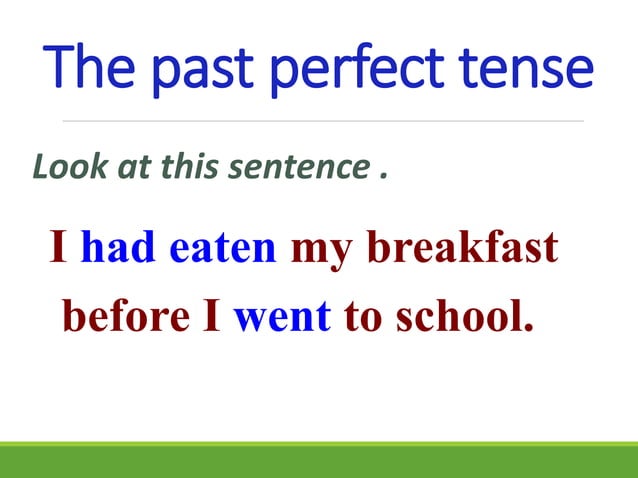 The past perfect tense

Look at this sentence .

I had eaten my breakfast before I went to school.